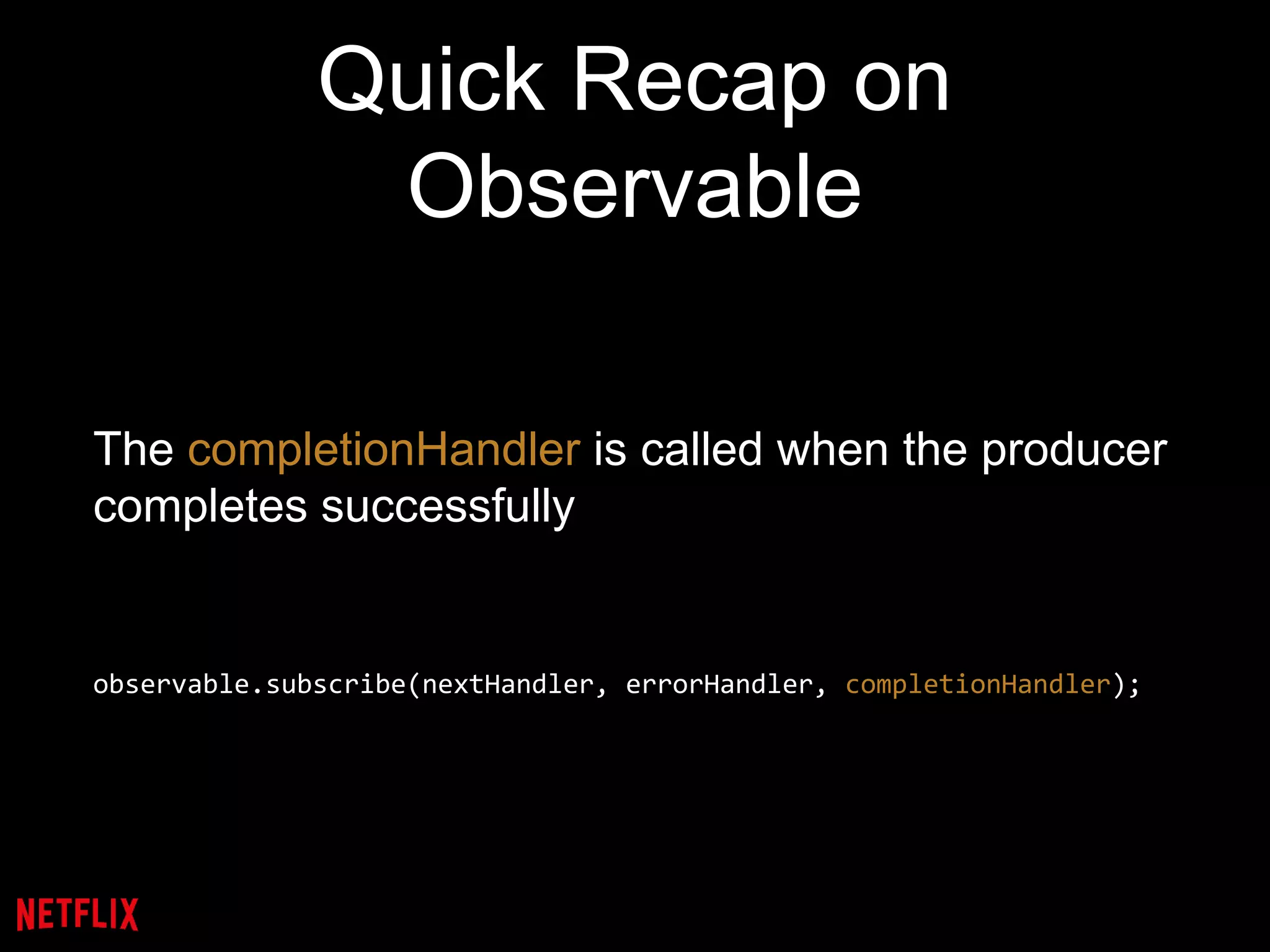 Quick Recap on Observable

The completionHandler is called when the producer completes successfully

observable.subscribe(nextHandler, errorHandler, completionHandler);

NETFLIX